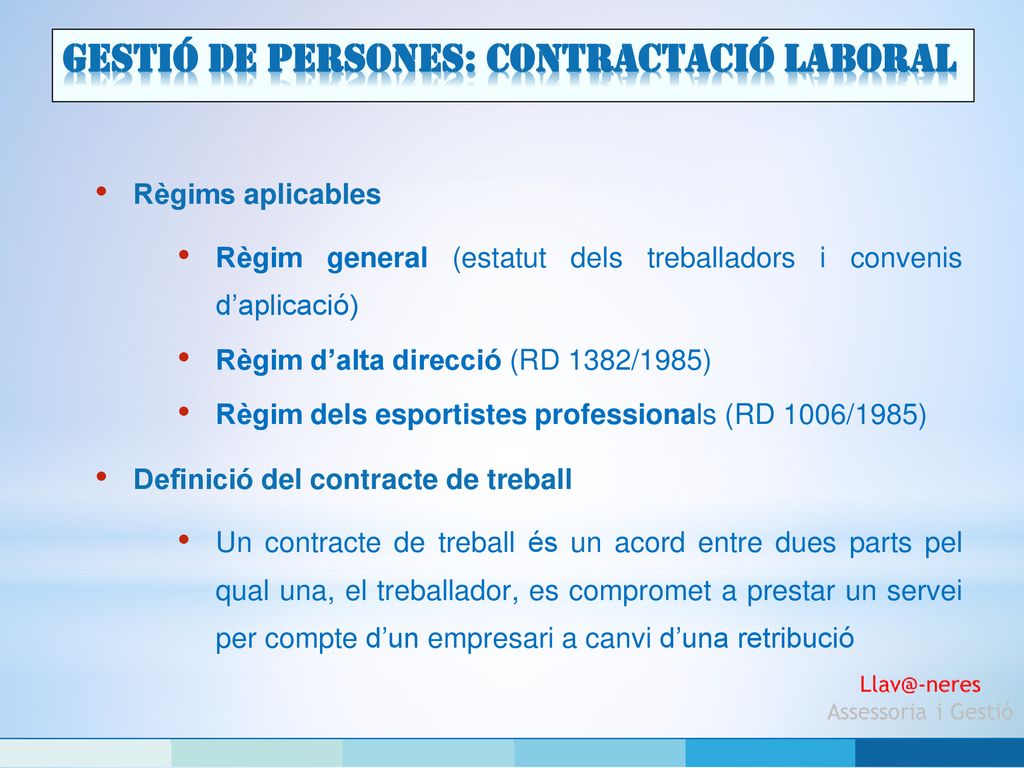 GESTIÓ DE PERSONES: CONTRACTACIÓ LABORAL

• Règims aplicables

• Règim general (estatut dels treballadors i convenis d'aplicació)

• Règim d'alta direcció (RD 1382/1985)

• Règim dels esportistes professionals (RD 1006/1985)

• Definició del contracte de treball

• Un contracte de treball és un acord entre dues parts pel qual una, el treballador, es compromet a prestar un servei per compte d'un empresari a canvi d'una retribució

Llav@-neres
Assessoria i Gestió